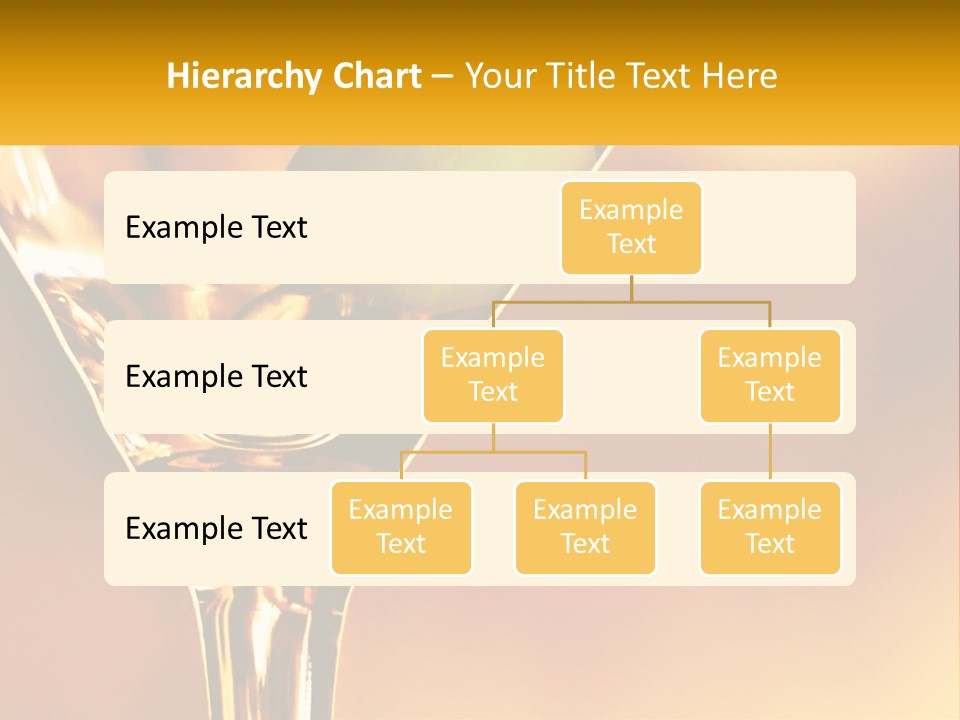 Hierarchy Chart – Your Title Text Here

Example Text

Example Text

Example Text

Example Text

Example Text

Example Text

Example Text

Example Text

Example Text